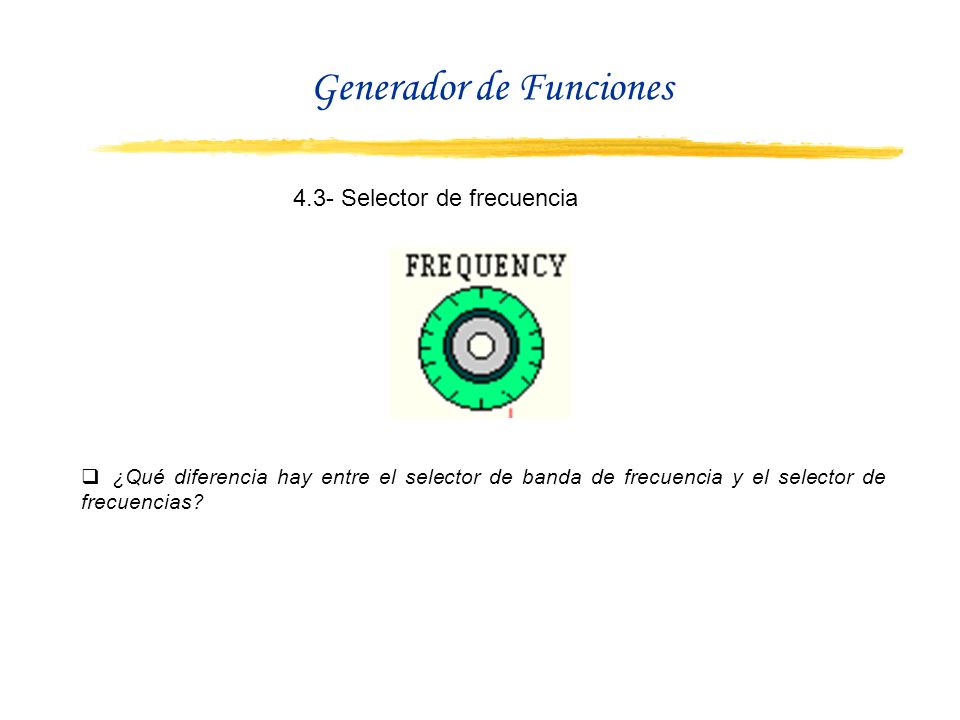 Generador de Funciones

4.3- Selector de frecuencia

FREQUENCY

❑ ¿Qué diferencia hay entre el selector de banda de frecuencia y el selector de frecuencias?